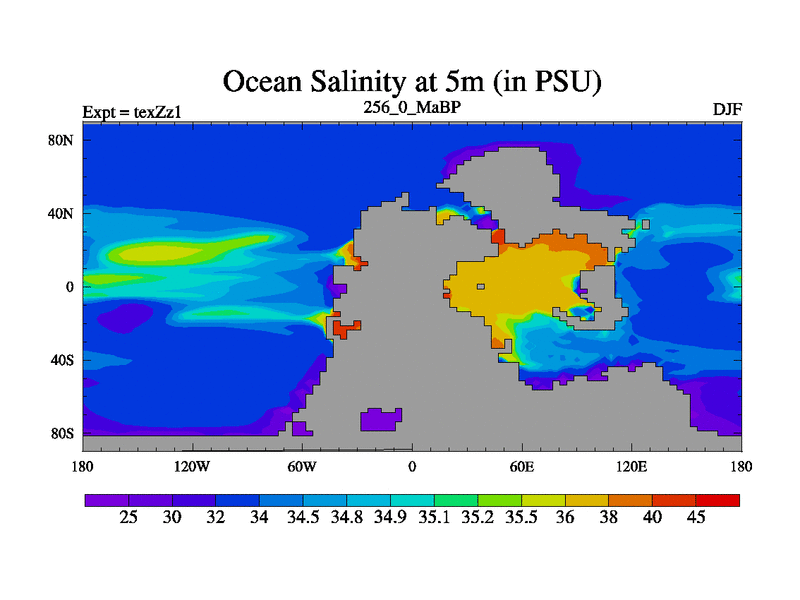 Ocean Salinity at 5m (in PSU)

Expt = texZz1

256_0_MaBP

DJF

80N

40N

0

40S

80S

180

120W

60W

0

60E

120E

180

25 30 32 34 34.5 34.8 34.9 35.1 35.2 35.5 36 38 40 45